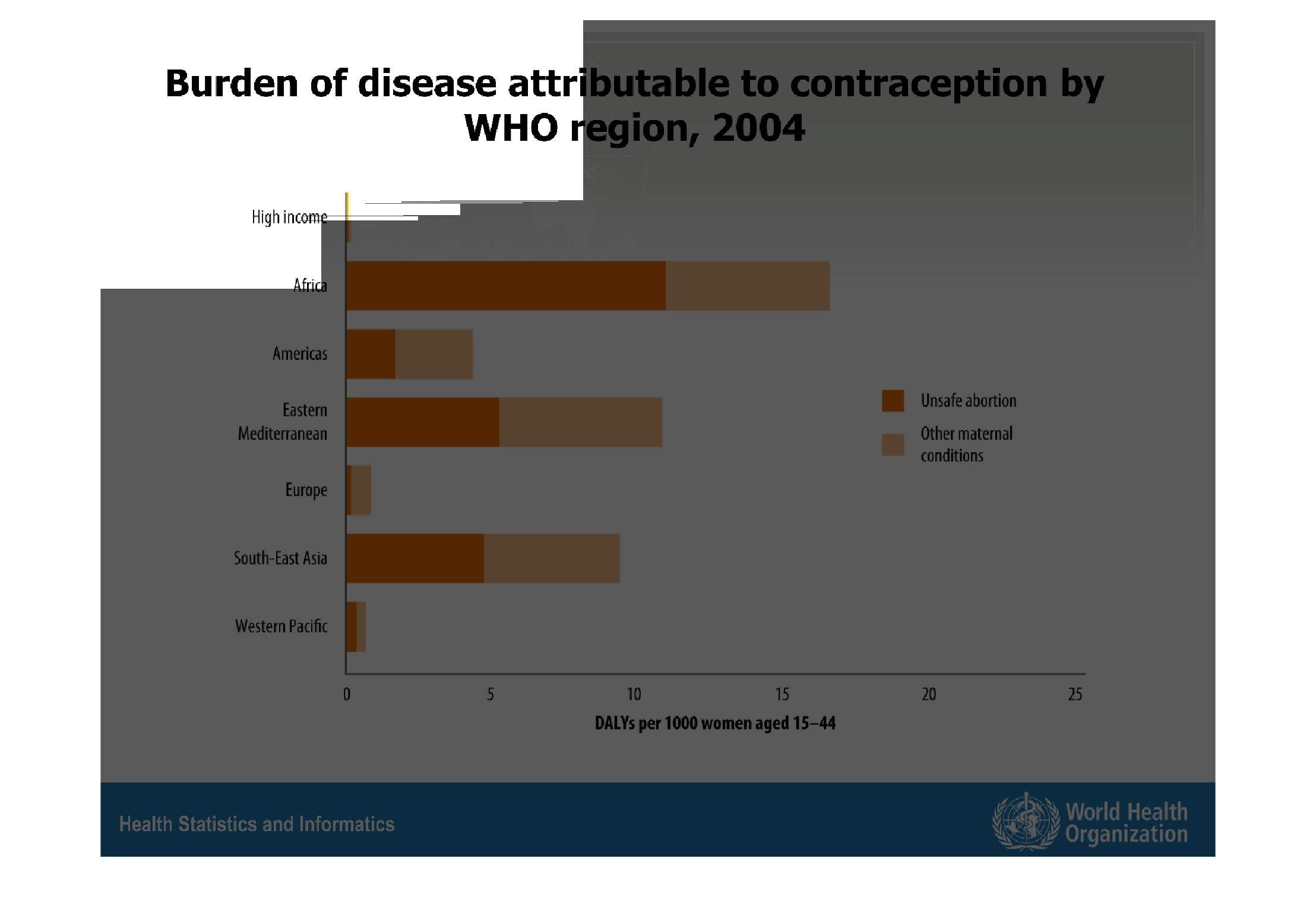 Burden of disease attributable to contraception by WHO region, 2004

High income

Africa

Americas

Eastern Mediterranean

Europe

South-East Asia

Western Pacific

Unsafe abortion

Other maternal conditions

0 5 10 15 20 25

DALYs per 1000 women aged 15–44

Health Statistics and Informatics

World Health Organization